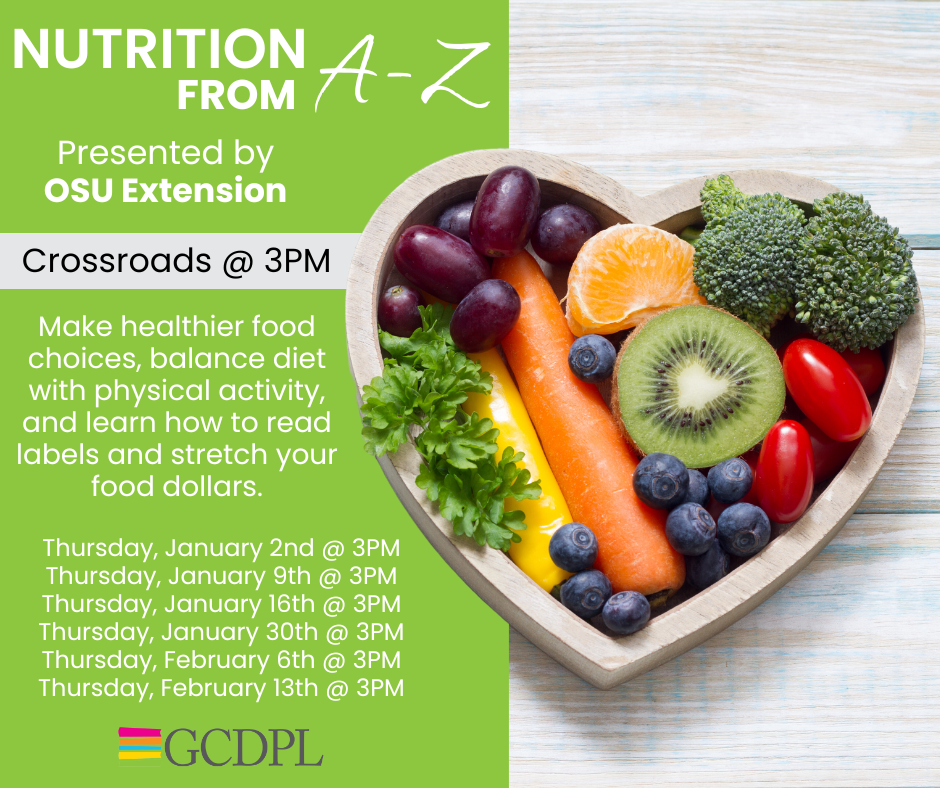 NUTRITION FROM A-Z

Presented by
OSU Extension

Crossroads @ 3PM

Make healthier food choices, balance diet with physical activity, and learn how to read labels and stretch your food dollars.

Thursday, January 2nd @ 3PM
Thursday, January 9th @ 3PM
Thursday, January 16th @ 3PM
Thursday, January 30th @ 3PM
Thursday, February 6th @ 3PM
Thursday, February 13th @ 3PM

GCDPL